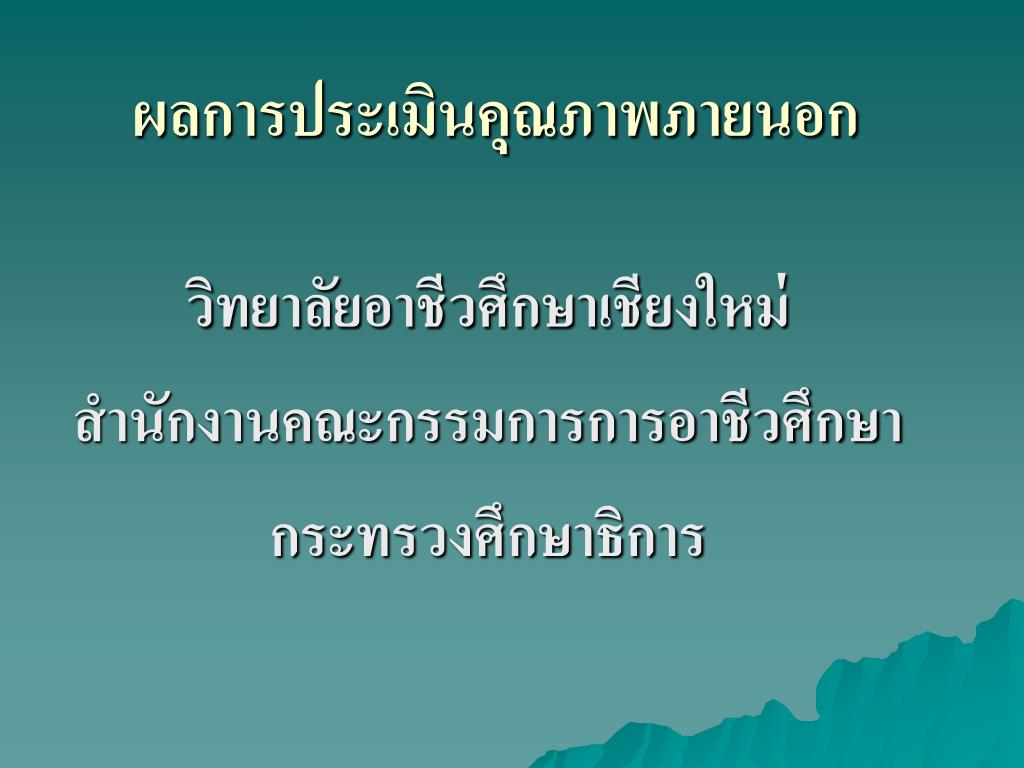 ผลการประเมินคุณภาพภายนอก

วิทยาลัยอาชีวศึกษาเชียงใหม่

สำนักงานคณะกรรมการการอาชีวศึกษา

กระทรวงศึกษาธิการ